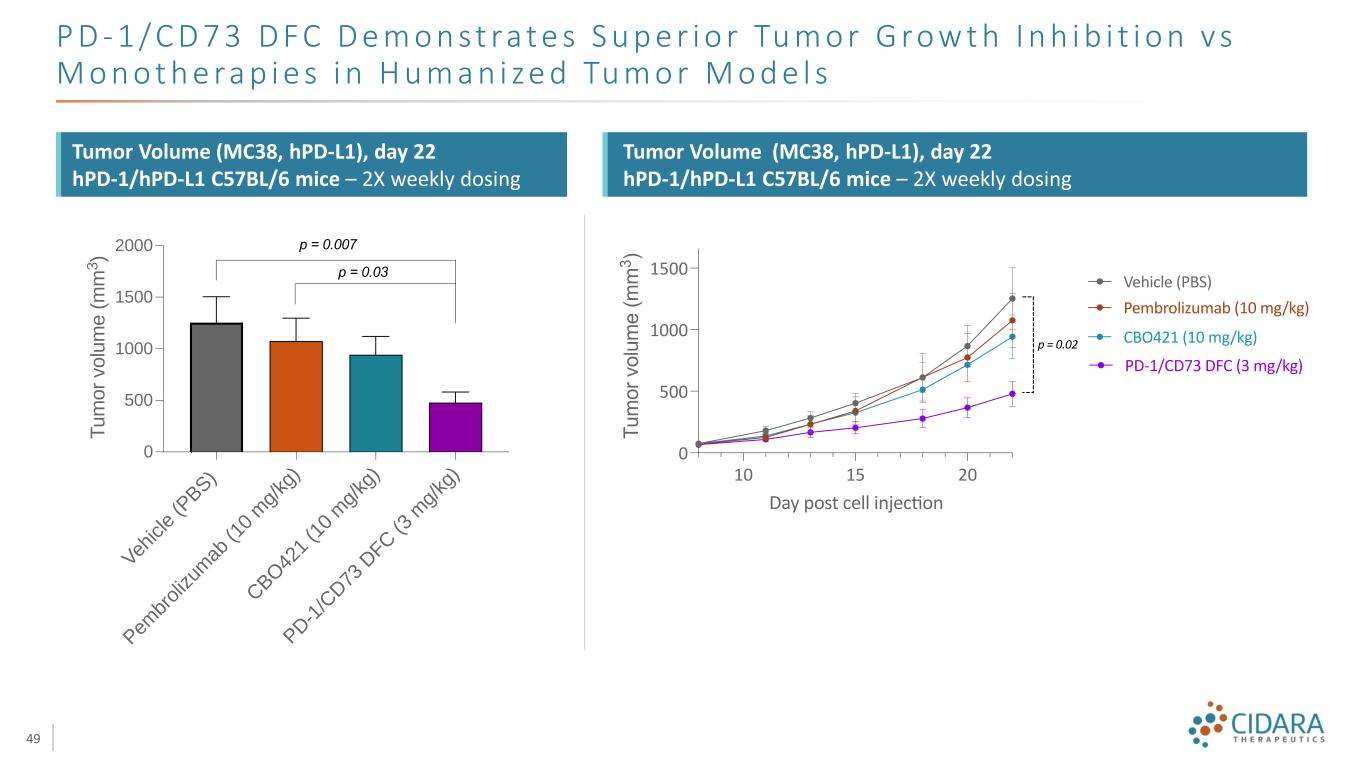 PD-1/CD73 DFC Demonstrates Superior Tumor Growth Inhibition vs Monotherapies in Humanized Tumor Models

Tumor Volume (MC38, hPD-L1), day 22
hPD-1/hPD-L1 C57BL/6 mice – 2X weekly dosing

Tumor volume ($mm^3$)
2000
1500
1000
500
0
p = 0.007
p = 0.03
Vehicle (PBS)
Pembrolizumab (10 mg/kg)
CBO421 (10 mg/kg)
PD-1/CD73 DFC (3 mg/kg)

Tumor Volume (MC38, hPD-L1), day 22
hPD-1/hPD-L1 C57BL/6 mice – 2X weekly dosing

Tumor volume ($mm^3$)
1500
1000
500
0
10
15
20
Day post cell injection
p = 0.02
Vehicle (PBS)
Pembrolizumab (10 mg/kg)
CBO421 (10 mg/kg)
PD-1/CD73 DFC (3 mg/kg)

49
CIDARA
THERAPEUTICS